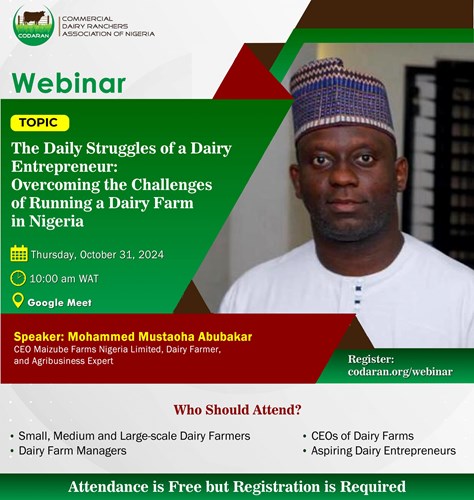 CODARAN
COMMERCIAL DAIRY RANCHERS ASSOCIATION OF NIGERIA

Webinar

TOPIC

The Daily Struggles of a Dairy Entrepreneur: Overcoming the Challenges of Running a Dairy Farm in Nigeria

Thursday, October 31, 2024

10:00 am WAT

Google Meet

Speaker: Mohammed Mustaoha Abubakar
CEO Maizube Farms Nigeria Limited, Dairy Farmer, and Agribusiness Expert

Register:
codaran.org/webinar

Who Should Attend?

• Small, Medium and Large-scale Dairy Farmers
• Dairy Farm Managers

• CEOs of Dairy Farms
• Aspiring Dairy Entrepreneurs

Attendance is Free but Registration is Required